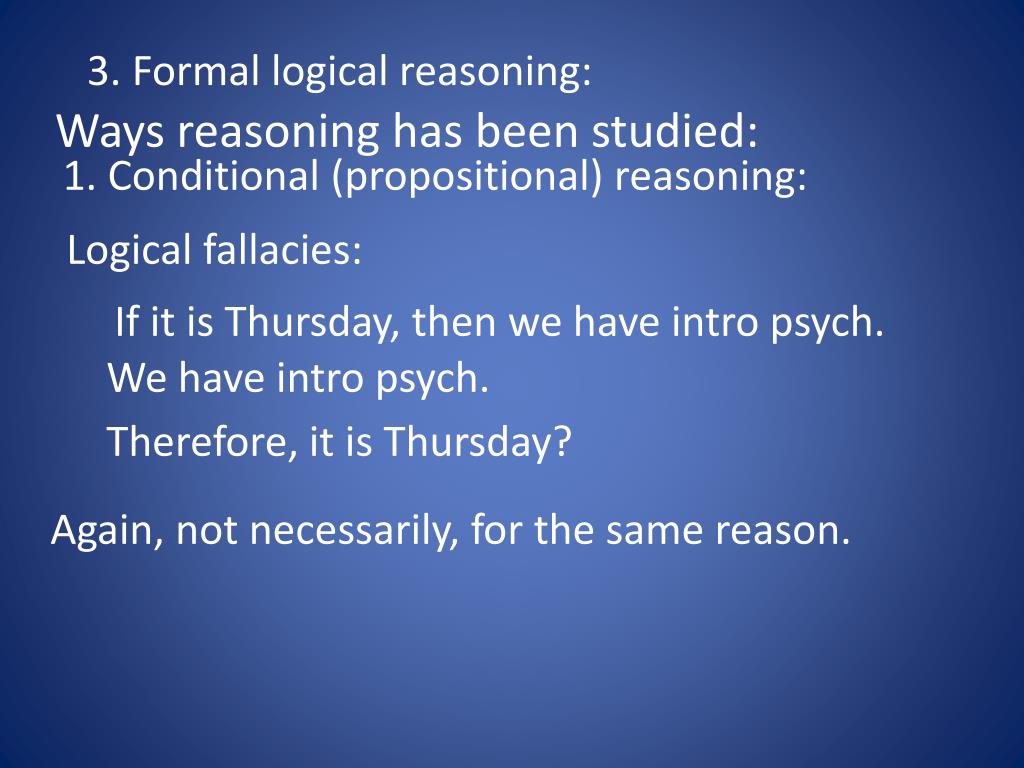 3. Formal logical reasoning:

Ways reasoning has been studied:

1. Conditional (propositional) reasoning:

Logical fallacies:

If it is Thursday, then we have intro psych.
We have intro psych.
Therefore, it is Thursday?

Again, not necessarily, for the same reason.